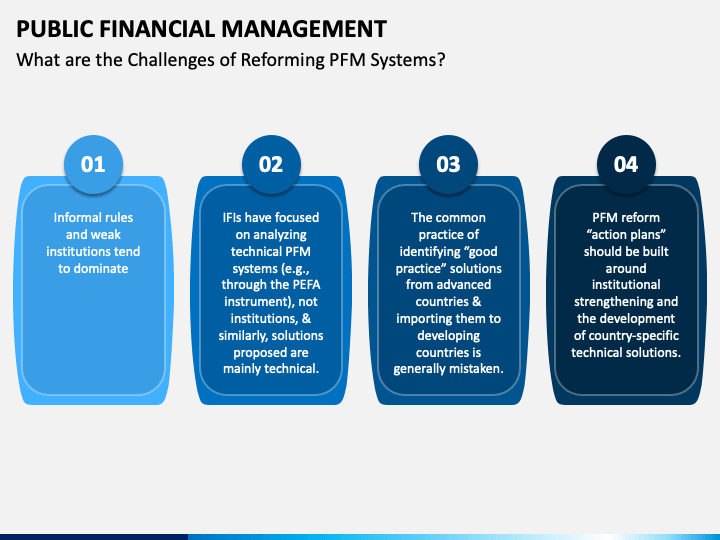 PUBLIC FINANCIAL MANAGEMENT
What are the Challenges of Reforming PFM Systems?

01
Informal rules and weak institutions tend to dominate

02
IFIs have focused on analyzing technical PFM systems (e.g., through the PEFA instrument), not institutions, & similarly, solutions proposed are mainly technical.

03
The common practice of identifying “good practice” solutions from advanced countries & importing them to developing countries is generally mistaken.

04
PFM reform “action plans” should be built around institutional strengthening and the development of country-specific technical solutions.